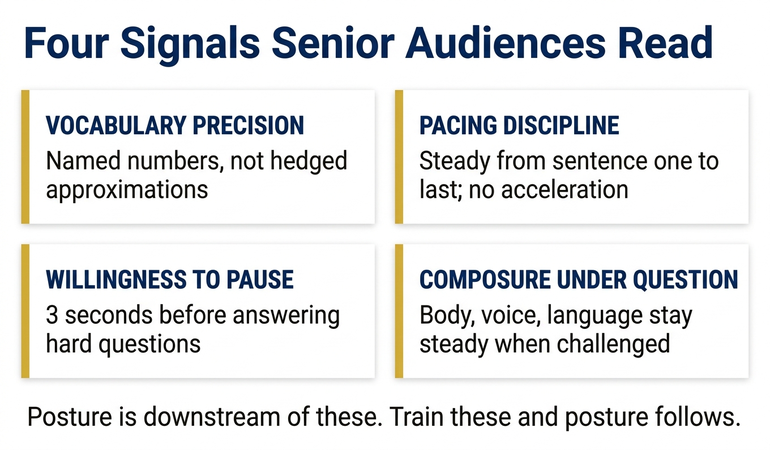 Four Signals Senior Audiences Read

VOCABULARY PRECISION
Named numbers, not hedged approximations

PACING DISCIPLINE
Steady from sentence one to last; no acceleration

WILLINGNESS TO PAUSE
3 seconds before answering hard questions

COMPOSURE UNDER QUESTION
Body, voice, language stay steady when challenged

Posture is downstream of these. Train these and posture follows.